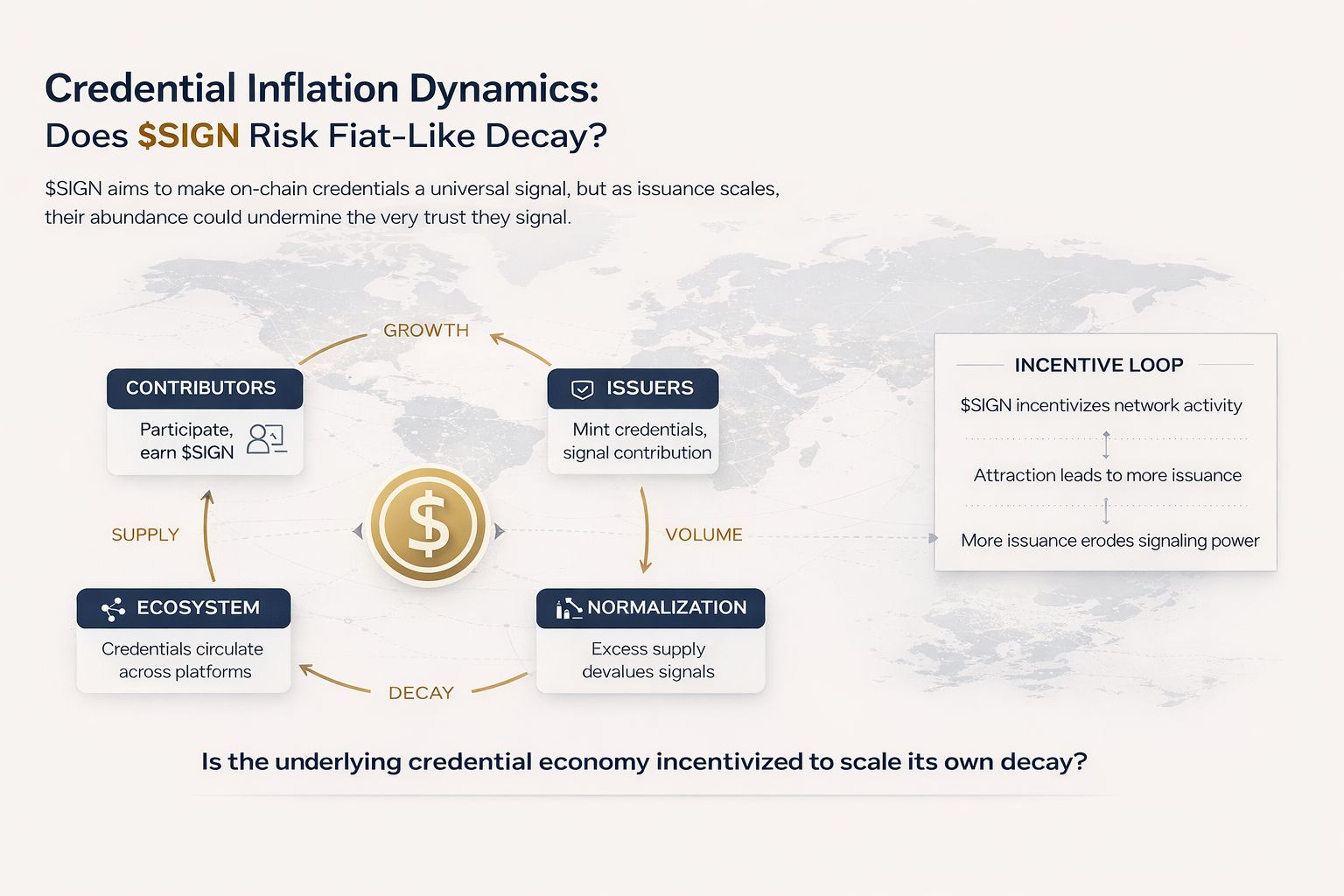 Credential Inflation Dynamics:
Does \$SIGN Risk Fiat-Like Decay?

\$SIGN aims to make on-chain credentials a universal signal, but as issuance scales, their abundance could undermine the very trust they signal.

GROWTH

CONTRIBUTORS
Participate, earn \$SIGN

ISSUERS
Mint credentials, signal contribution

SUPPLY

\$

VOLUME

ECOSYSTEM
Credentials circulate across platforms

NORMALIZATION
Excess supply devalues signals

DECAY

INCENTIVE LOOP
\$SIGN incentivizes network activity
Attraction leads to more issuance
More issuance erodes signaling power

Is the underlying credential economy incentivized to scale its own decay?